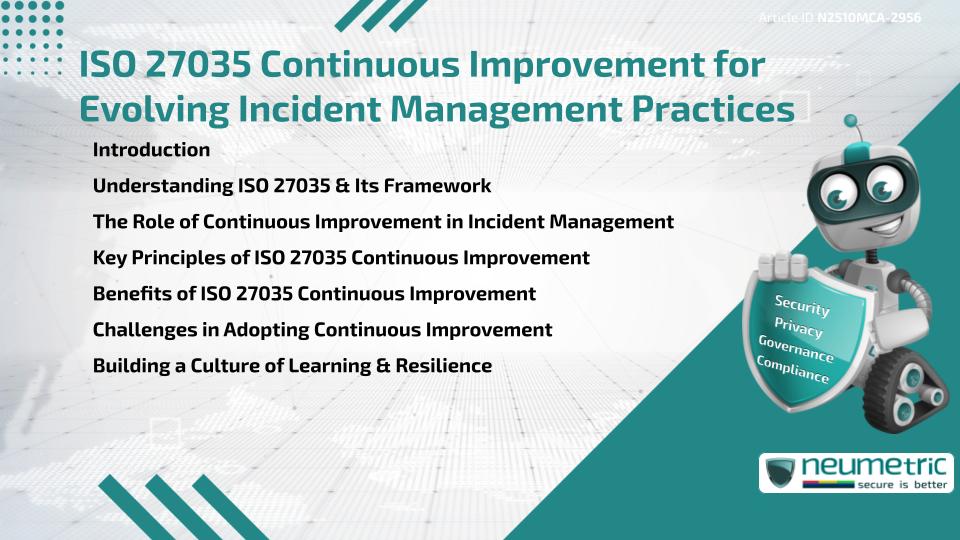 Article ID N2510MCA-2956

ISO 27035 Continuous Improvement for Evolving Incident Management Practices

Introduction

Understanding ISO 27035 & Its Framework

The Role of Continuous Improvement in Incident Management

Key Principles of ISO 27035 Continuous Improvement

Benefits of ISO 27035 Continuous Improvement

Challenges in Adopting Continuous Improvement

Building a Culture of Learning & Resilience

Security
Privacy
Governance
Compliance

neumetric
secure is better